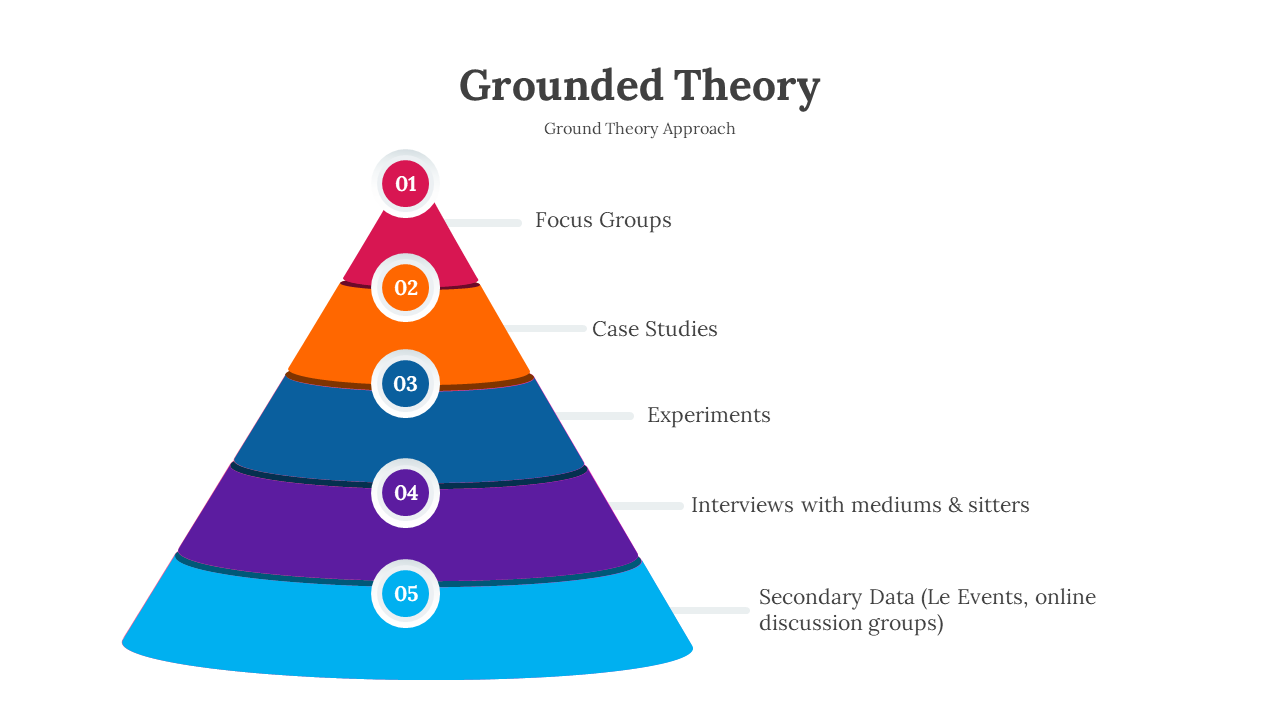 Grounded Theory

Ground Theory Approach

01
Focus Groups

02
Case Studies

03
Experiments

04
Interviews with mediums & sitters

05
Secondary Data (Le Events, online discussion groups)